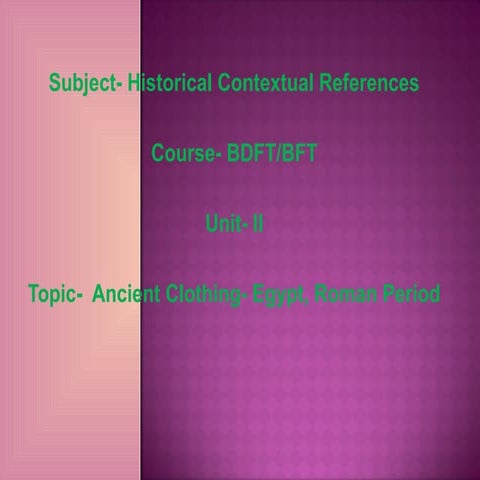 Subject- Historical Contextual References

Course- BDFT/BFT

Unit- II

Topic- Ancient Clothing- Egypt, Roman Period